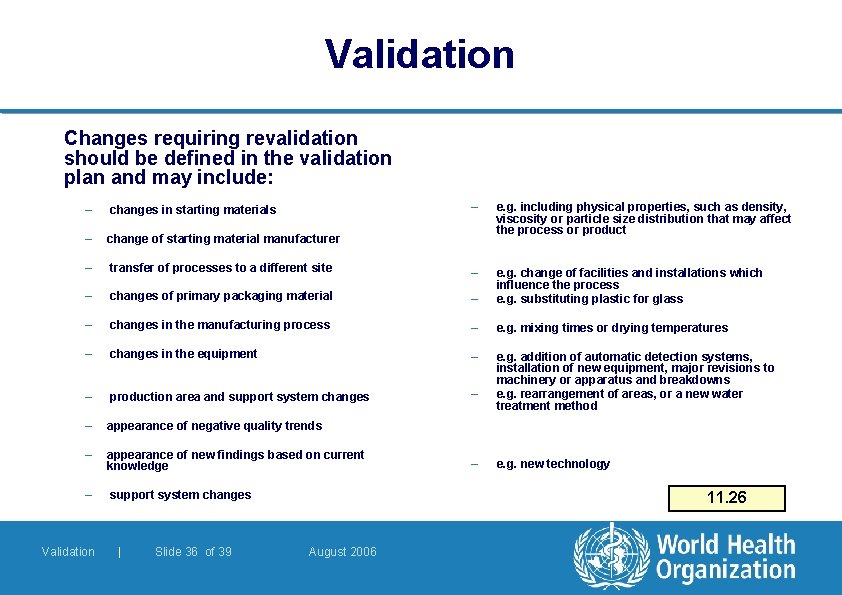 Validation

Changes requiring revalidation should be defined in the validation plan and may include:

– changes in starting materials

– change of starting material manufacturer

– transfer of processes to a different site

– changes of primary packaging material

– changes in the manufacturing process

– changes in the equipment

– production area and support system changes

– appearance of negative quality trends

– appearance of new findings based on current knowledge

– support system changes

– e.g. including physical properties, such as density, viscosity or particle size distribution that may affect the process or product

– e.g. change of facilities and installations which influence the process

– e.g. substituting plastic for glass

– e.g. mixing times or drying temperatures

– e.g. addition of automatic detection systems, installation of new equipment, major revisions to machinery or apparatus and breakdowns

– e.g. rearrangement of areas, or a new water treatment method

– e.g. new technology

11.26

Validation | Slide 36 of 39 August 2006

World Health Organization